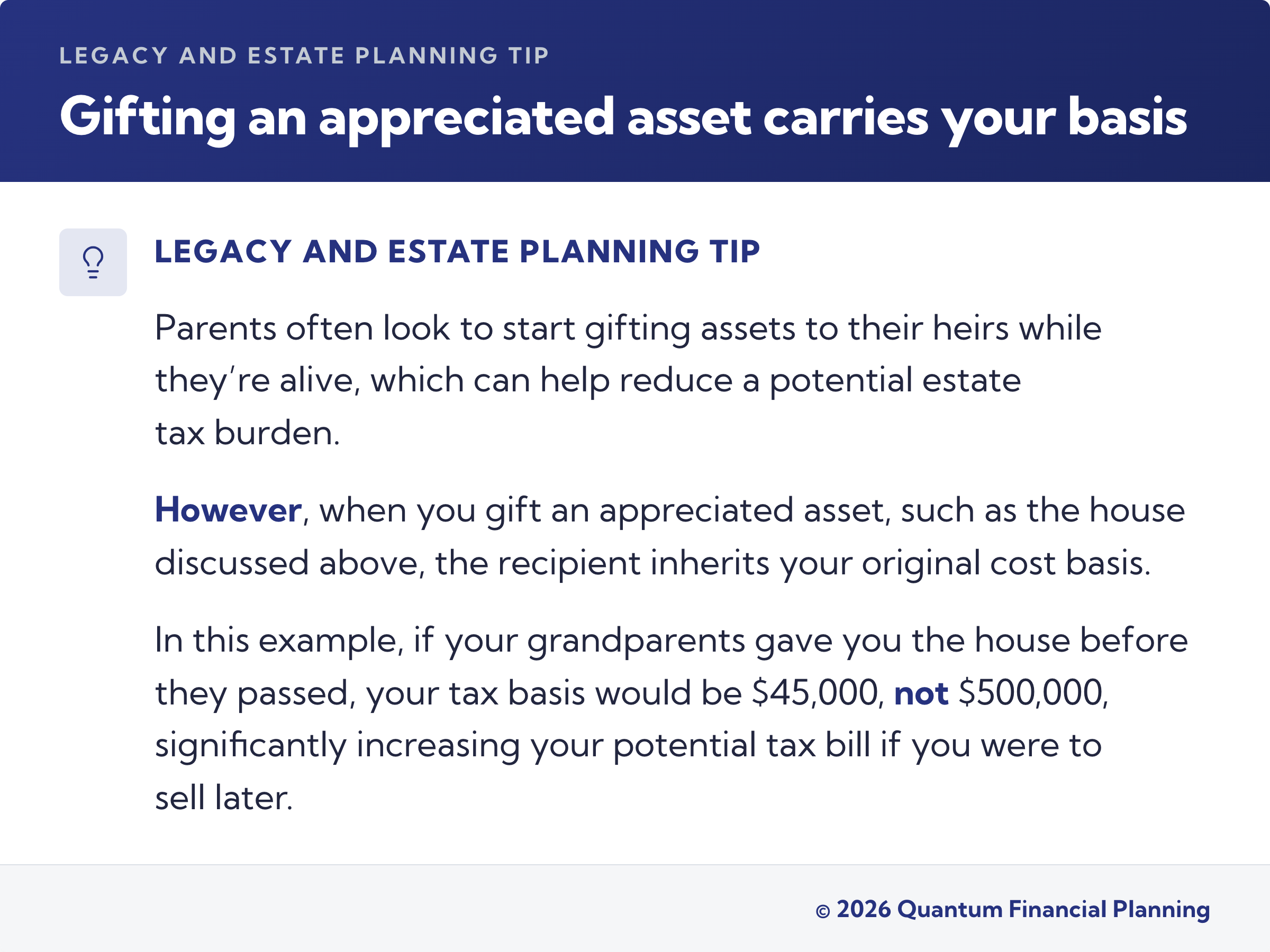 LEGACY AND ESTATE PLANNING TIP

Gifting an appreciated asset carries your basis

LEGACY AND ESTATE PLANNING TIP

Parents often look to start gifting assets to their heirs while they're alive, which can help reduce a potential estate tax burden.

However, when you gift an appreciated asset, such as the house discussed above, the recipient inherits your original cost basis.

In this example, if your grandparents gave you the house before they passed, your tax basis would be \$45,000, not \$500,000, significantly increasing your potential tax bill if you were to sell later.

© 2026 Quantum Financial Planning